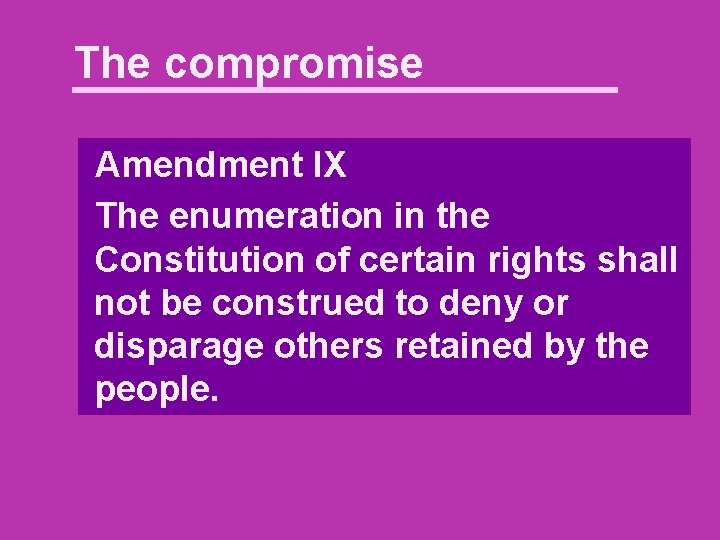 The compromise

Amendment IX

The enumeration in the Constitution of certain rights shall not be construed to deny or disparage others retained by the people.